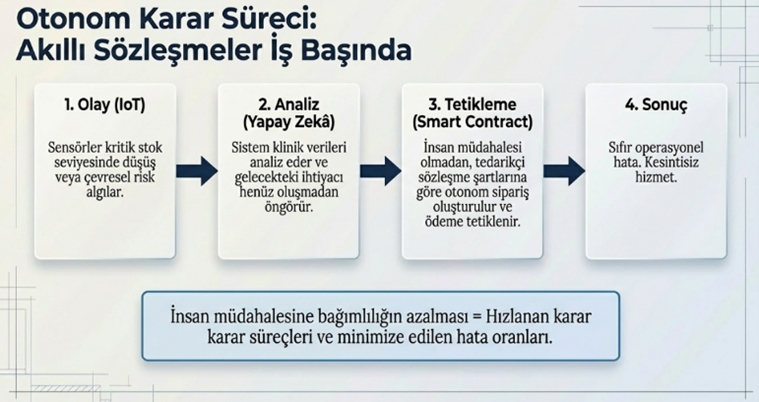 Otonom Karar Süreci: Akıllı Sözleşmeler İş Başında

1. Olay (IoT)

Sensörler kritik stok seviyesinde düşüş veya çevresel risk algılar.

2. Analiz (Yapay Zekâ)

Sistem klinik verileri analiz eder ve gelecekteki ihtiyacı henüz oluşmadan öngörür.

3. Tetikleme (Smart Contract)

İnsan müdahalesi olmadan, tedarikçi sözleşme şartlarına göre otonom sipariş oluşturulur ve ödeme tetiklenir.

4. Sonuç

Sıfır operasyonel hata. Kesintisiz hizmet.

İnsan müdahalesine bağımlılığın azalması = Hızlanan karar karar süreçleri ve minimize edilen hata oranları.